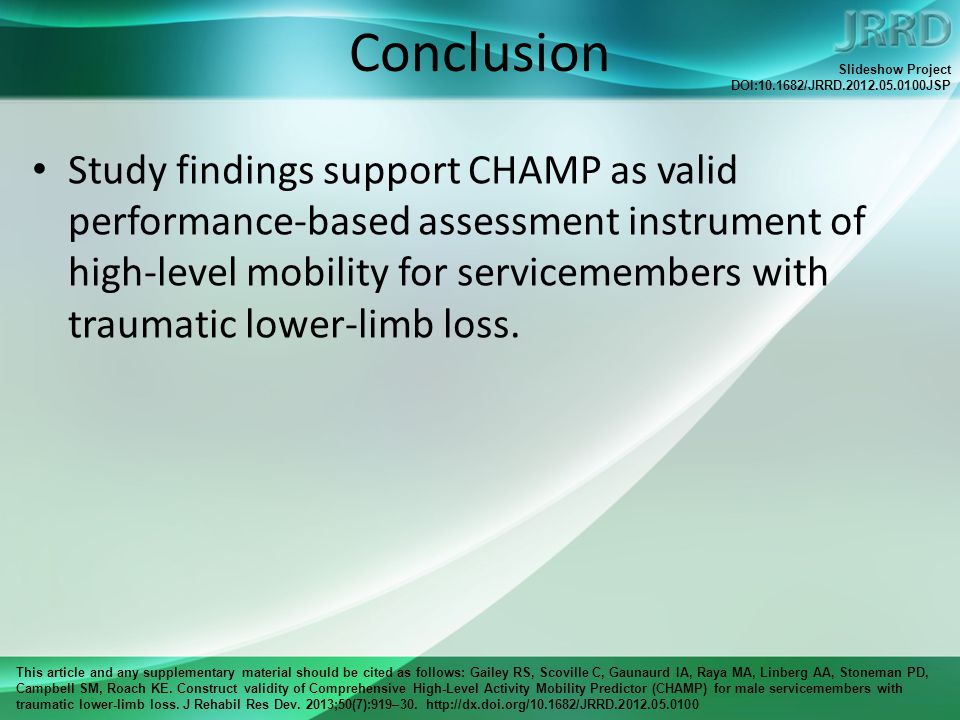 Conclusion

JRRD

Slideshow Project
DOI:10.1682/JRRD.2012.05.0100JSP

• Study findings support CHAMP as valid performance-based assessment instrument of high-level mobility for servicemembers with traumatic lower-limb loss.

This article and any supplementary material should be cited as follows: Gailey RS, Scoville C, Gaunaurd IA, Raya MA, Linberg AA, Stoneman PD, Campbell SM, Roach KE. Construct validity of Comprehensive High-Level Activity Mobility Predictor (CHAMP) for male servicemembers with traumatic lower-limb loss. J Rehabil Res Dev. 2013;50(7):919–30. http://dx.doi.org/10.1682/JRRD.2012.05.0100